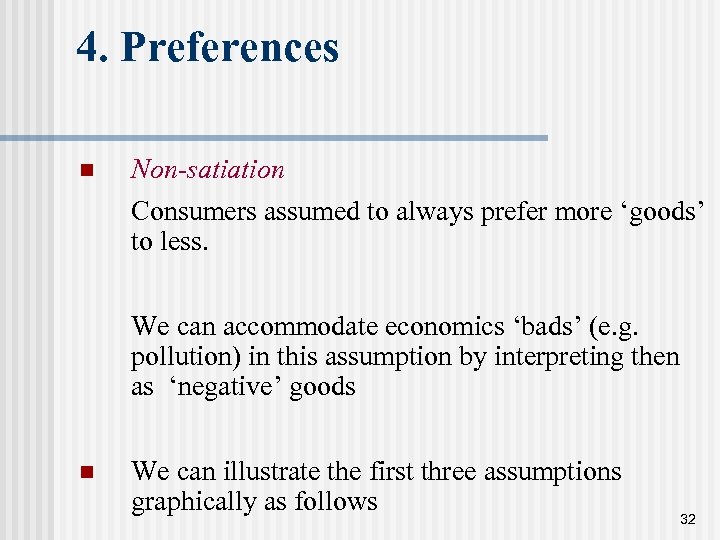 4. Preferences

Non-satiation

Consumers assumed to always prefer more ‘goods’ to less.

We can accommodate economics ‘bads’ (e.g. pollution) in this assumption by interpreting then as ‘negative’ goods

We can illustrate the first three assumptions graphically as follows

32